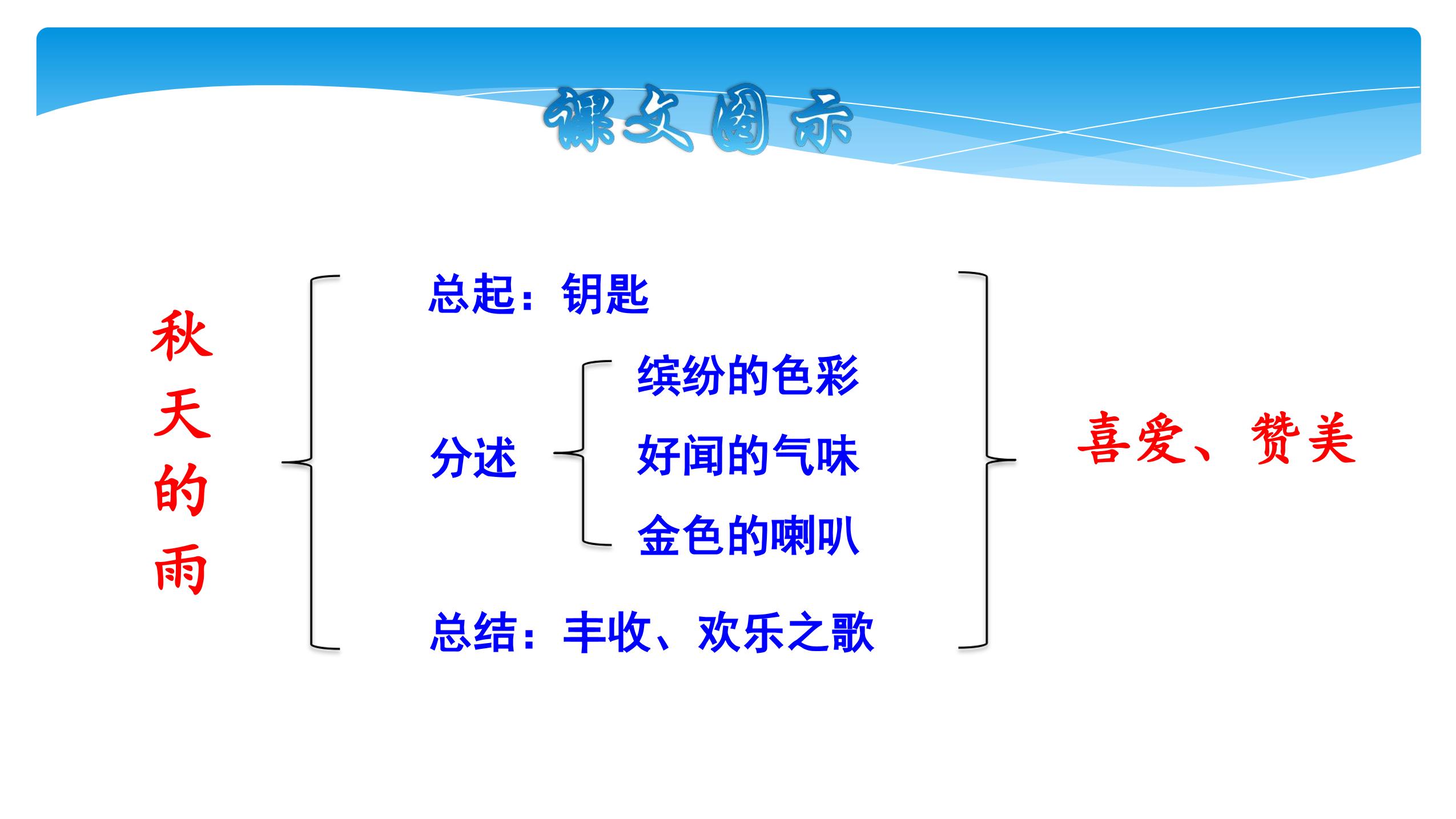 课文图示

秋天的雨

总起：钥匙

分述

缤纷的色彩

好闻的气味

金色的喇叭

总结：丰收、欢乐之歌

喜爱、赞美